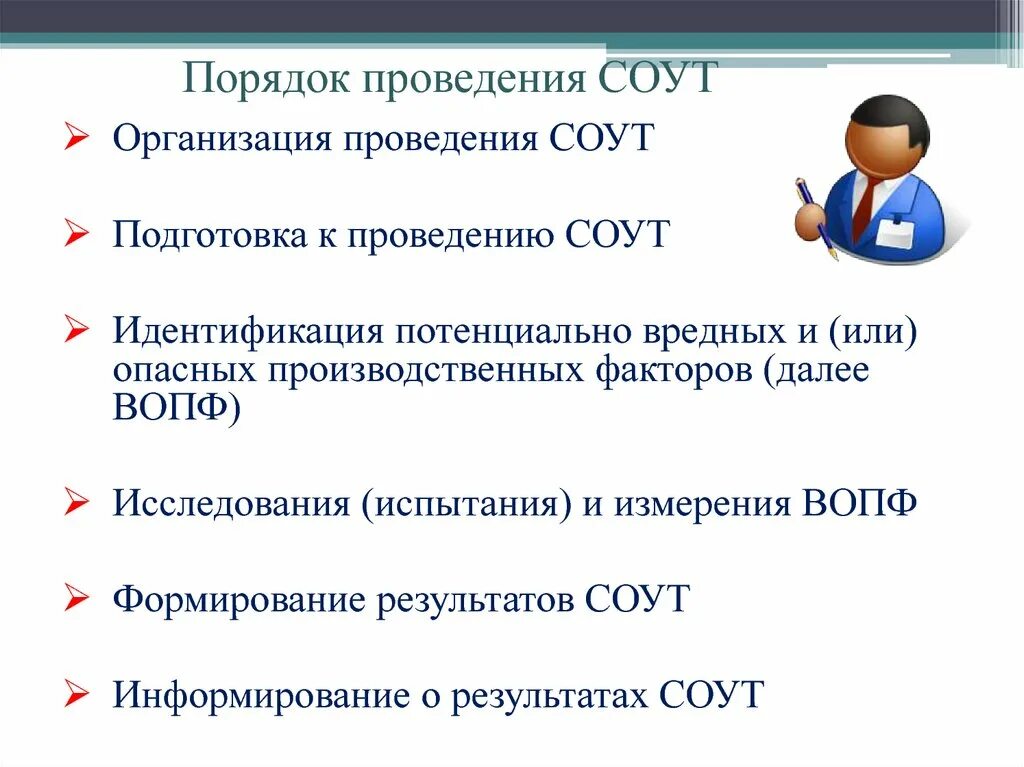 Порядок проведения СОУТ

➢ Организация проведения СОУТ

➢ Подготовка к проведению СОУТ

➢ Идентификация потенциально вредных и (или) опасных производственных факторов (далее ВОПФ)

➢ Исследования (испытания) и измерения ВОПФ

➢ Формирование результатов СОУТ

➢ Информирование о результатах СОУТ